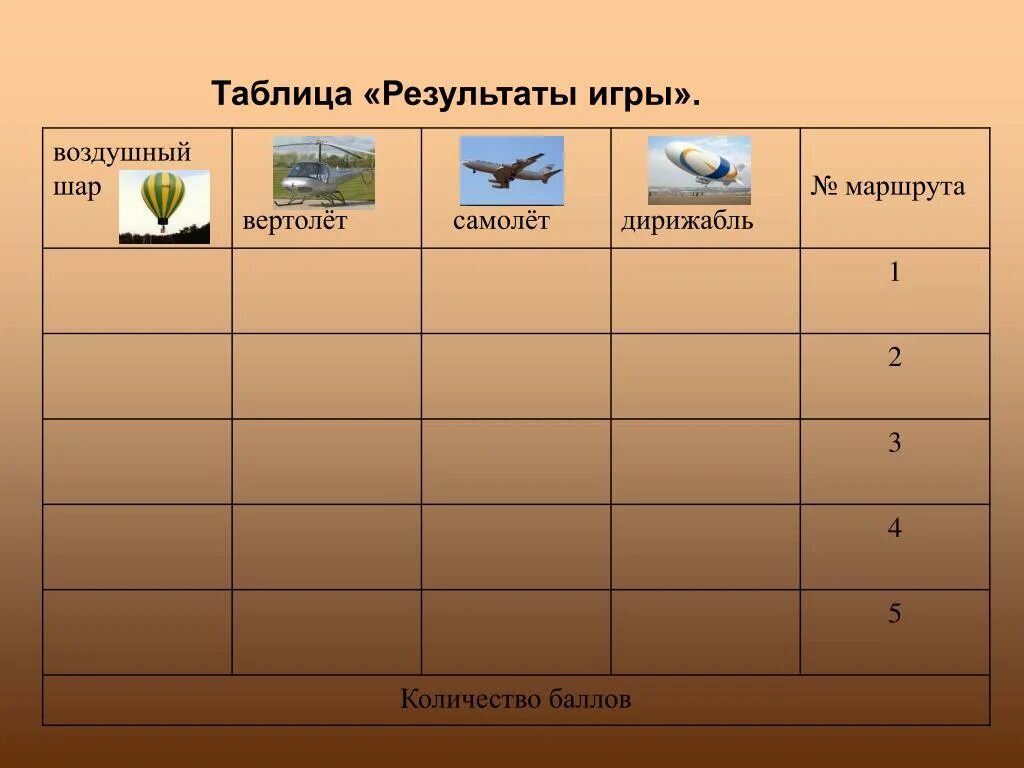 Таблица «Результаты игры».

| воздушный шар | вертолёт | самолёт | дирижабль | № маршрута |
|---|---|---|---|---|
| | | | | 1 |
| | | | | 2 |
| | | | | 3 |
| | | | | 4 |
| | | | | 5 |
| Количество баллов | | | | |